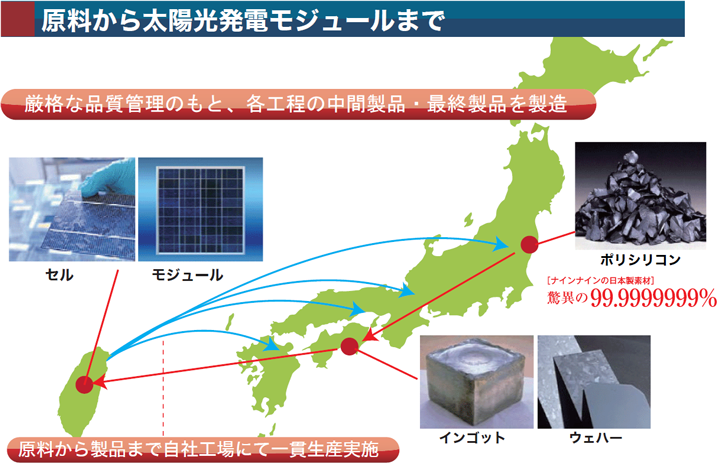 原料から太陽光発電モジュールまで

厳格な品質管理のもと、各工程の中間製品・最終製品を製造

セル

モジュール

ポリシリコン

［ナインナインの日本製素材］
驚異の99.9999999%

インゴット

ウェハー

原料から製品まで自社工場にて一貫生産実施